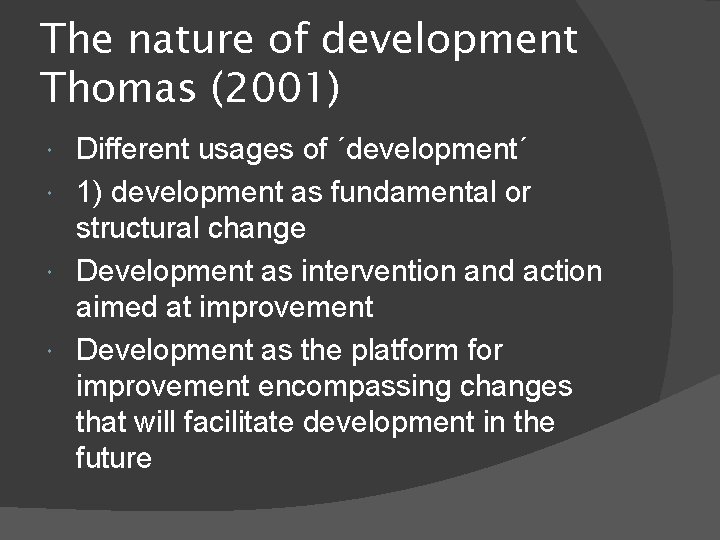 The nature of development Thomas (2001)

Different usages of ´development´

1) development as fundamental or structural change

Development as intervention and action aimed at improvement

Development as the platform for improvement encompassing changes that will facilitate development in the future